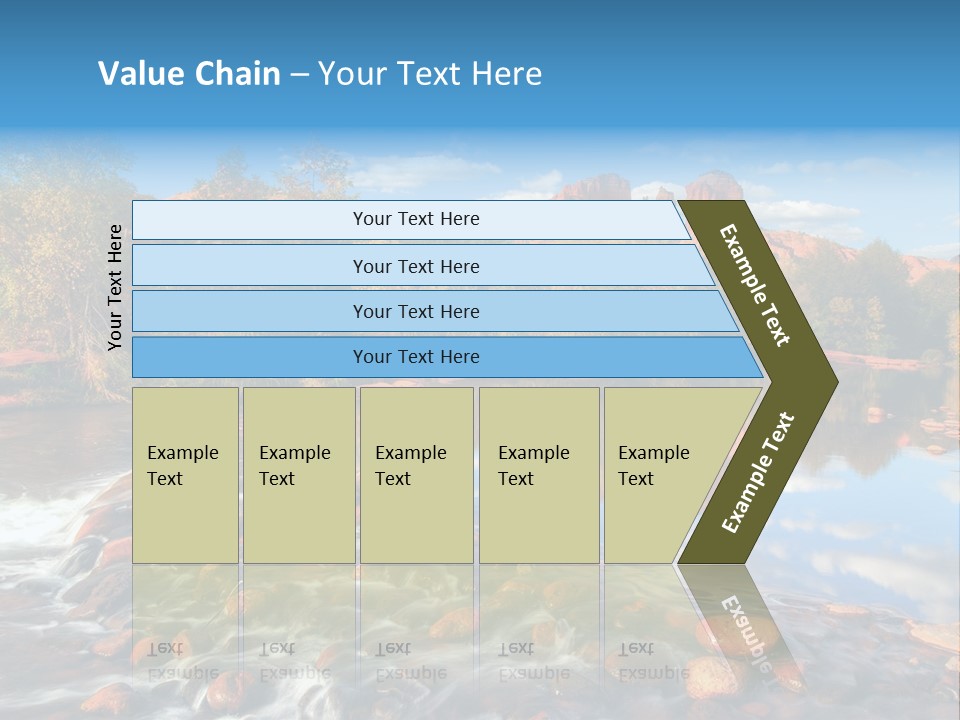 Value Chain – Your Text Here

Your Text Here

Your Text Here

Your Text Here

Your Text Here

Your Text Here

Example Text

Example Text

Example Text

Example Text

Example Text

Example Text

Example Text